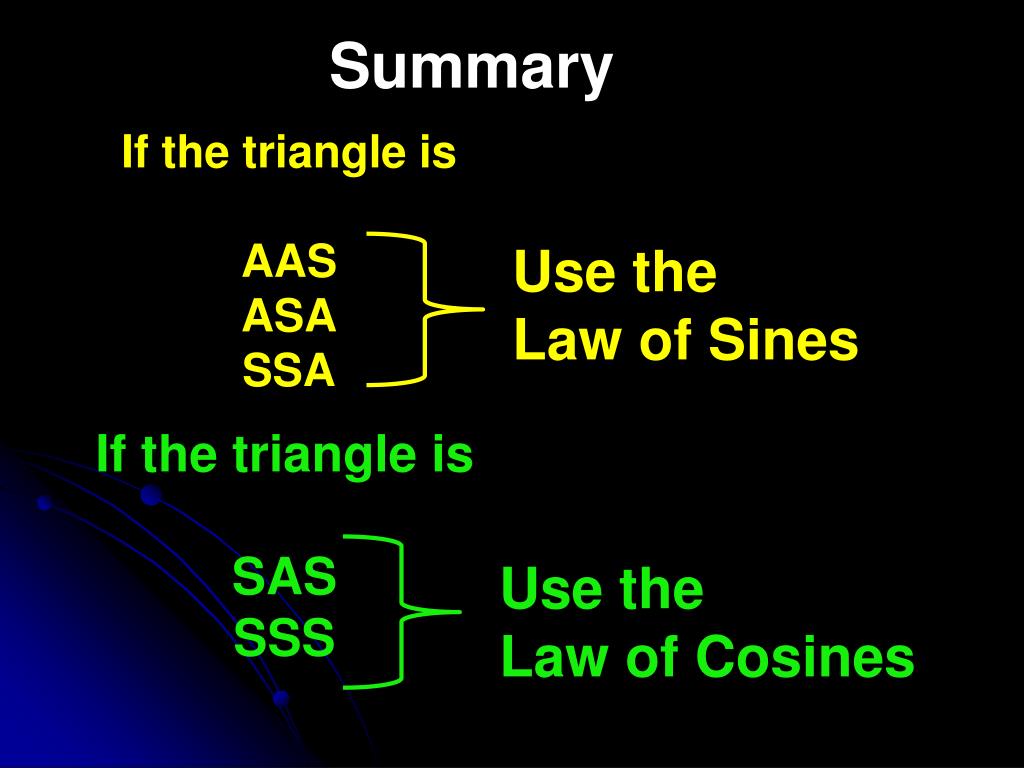 Summary

If the triangle is

AAS
ASA
SSA

Use the
Law of Sines

If the triangle is

SAS
SSS

Use the
Law of Cosines